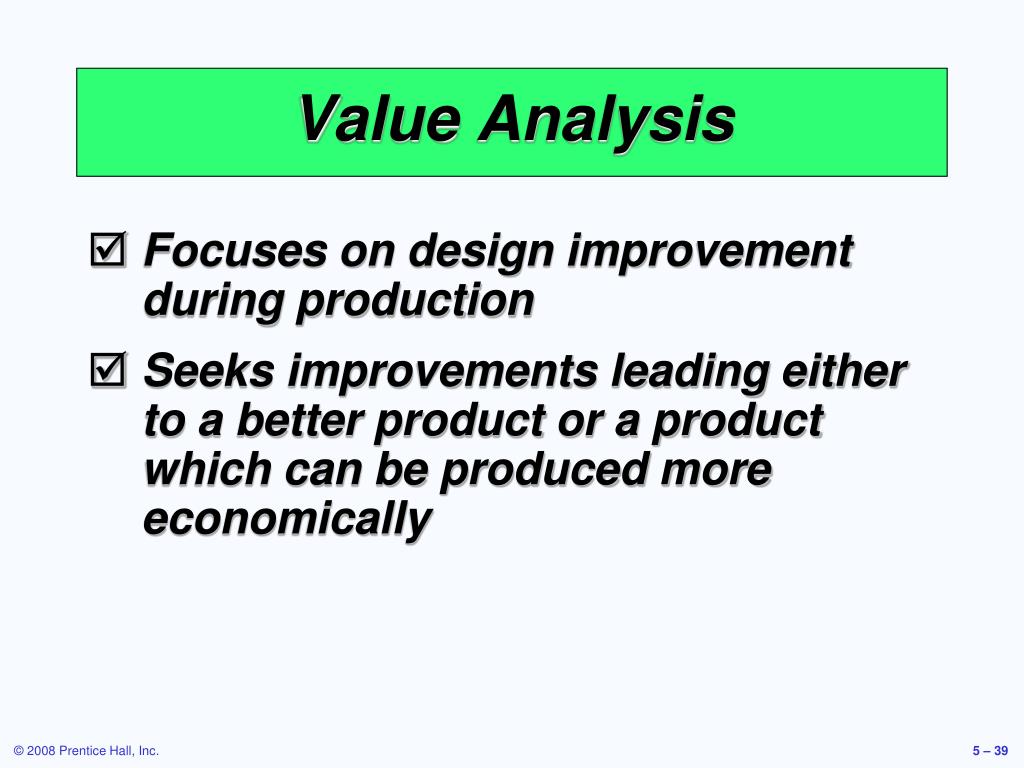 Value Analysis

☑ Focuses on design improvement during production

☑ Seeks improvements leading either to a better product or a product which can be produced more economically

© 2008 Prentice Hall, Inc.

5 – 39